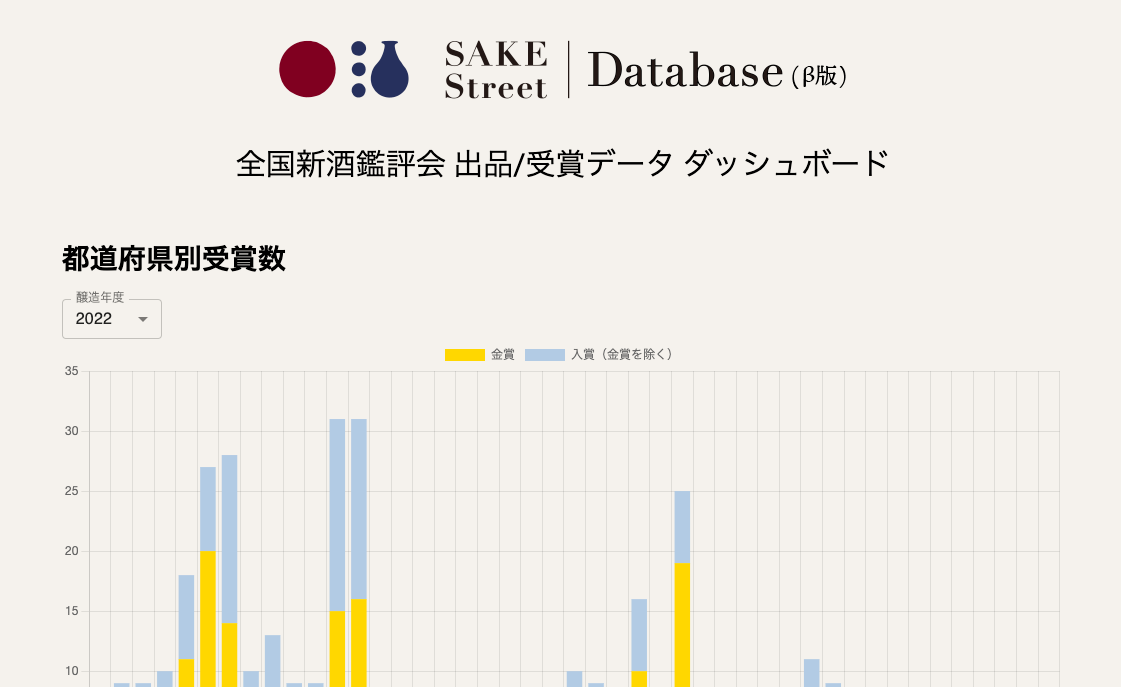 SAKE Street | Database (β版)

全国新酒鑑評会 出品/受賞データ ダッシュボード

都道府県別受賞数

醸造年度
2022

金賞 入賞（金賞を除く）

35
30
25
20
15
10